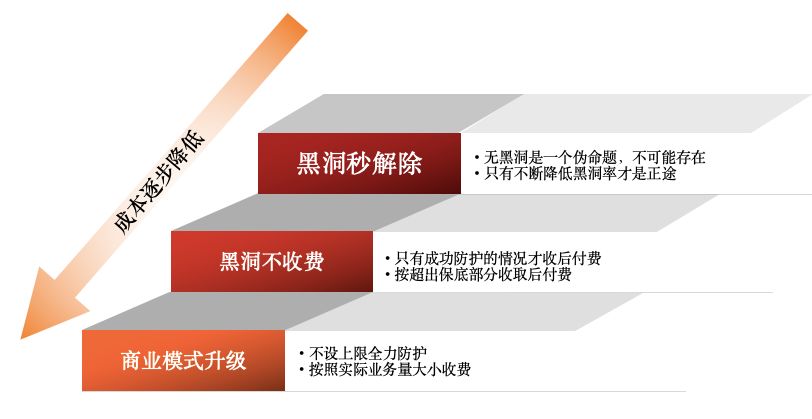 成本逐步降低

黑洞秒解除
• 无黑洞是一个伪命题，不可能存在
• 只有不断降低黑洞率才是正途

黑洞不收费
• 只有成功防护的情况才收后付费
• 按超出保底部分收取后付费

商业模式升级
• 不设上限全力防护
• 按照实际业务量大小收费